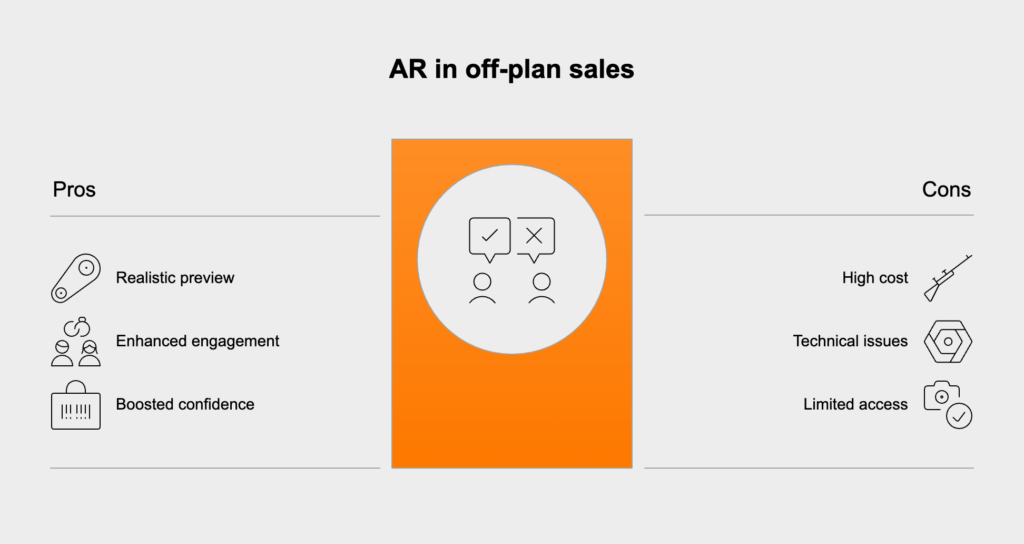 AR in off-plan sales

Pros

Realistic preview

Enhanced engagement

Boosted confidence

Cons

High cost

Technical issues

Limited access